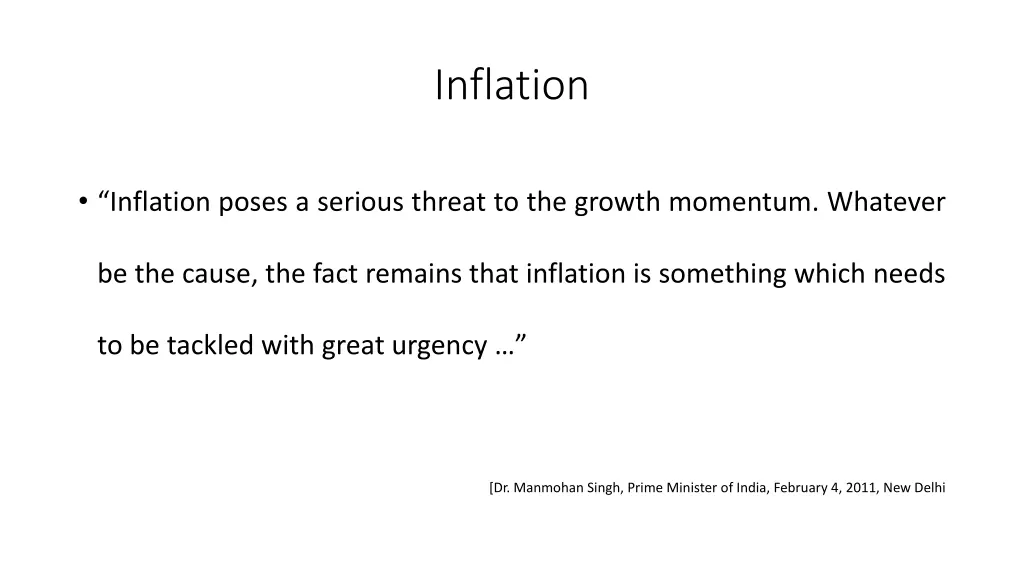 Inflation

• “Inflation poses a serious threat to the growth momentum. Whatever be the cause, the fact remains that inflation is something which needs to be tackled with great urgency …”

[Dr. Manmohan Singh, Prime Minister of India, February 4, 2011, New Delhi